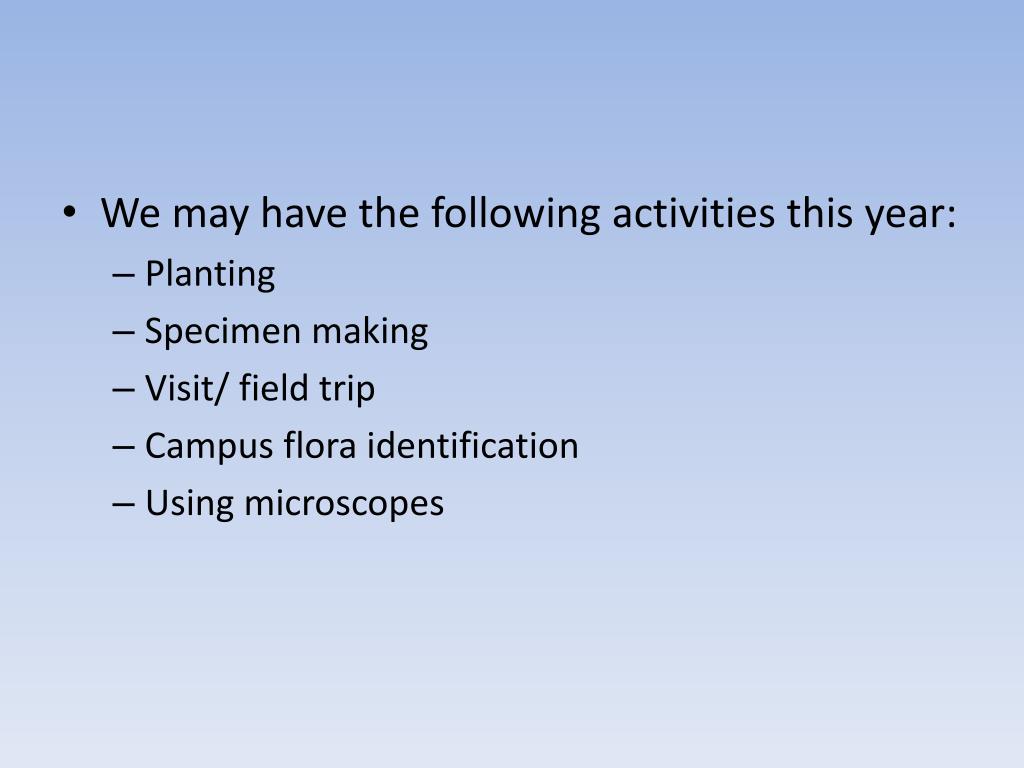 • We may have the following activities this year:
– Planting
– Specimen making
– Visit/ field trip
– Campus flora identification
– Using microscopes